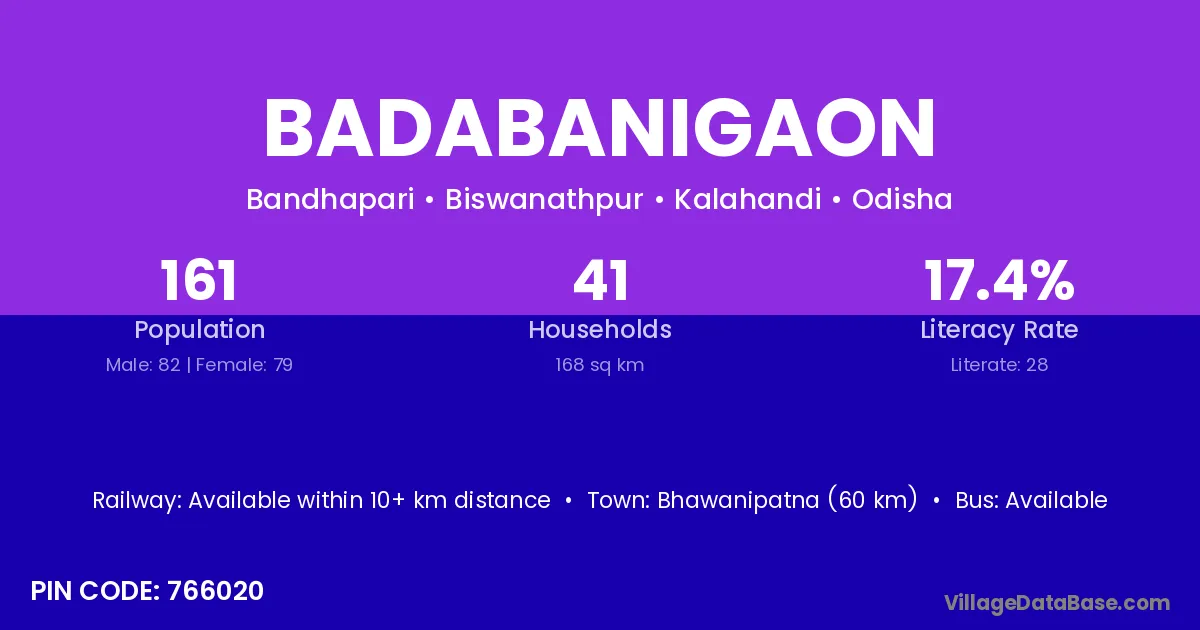 BADABANIGAON

Bandhapari • Biswanathpur • Kalahandi • Odisha

161
Population
Male: 82 | Female: 79

41
Households
168 sq km

17.4%
Literacy Rate
Literate: 28

Railway: Available within 10+ km distance • Town: Bhawanipatna (60 km) • Bus: Available

PIN CODE: 766020

VillageDataBase.com